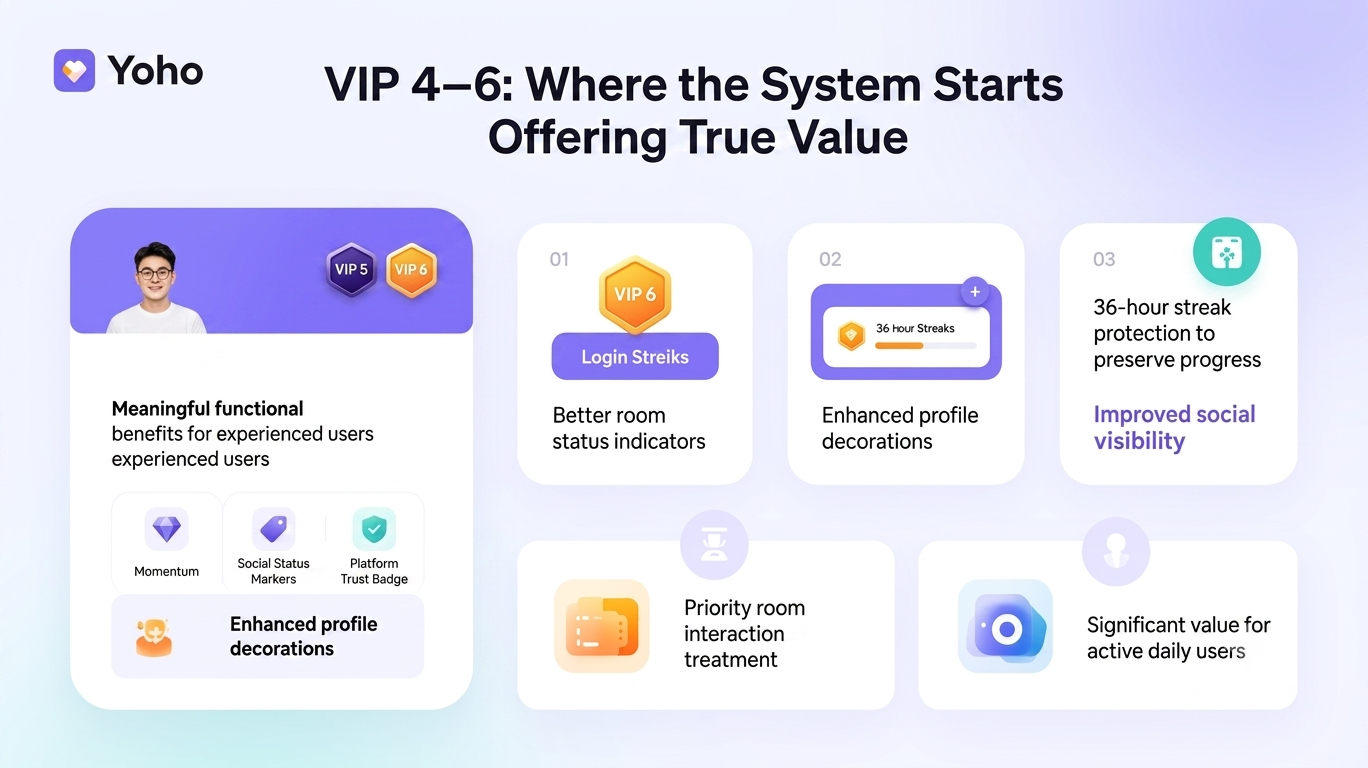 Yoho

VIP 4–6: Where the System Starts Offering True Value

VIP 5 VIP 6

Meaningful functional benefits for experienced users experienced users

Momentum

Social Status Markers

Platform Trust Badge

Enhanced profile decorations

01

VIP 6

Login Streiks

Better room status indicators

02

36 hour Streaks

Enhanced profile decorations

03

36-hour streak protection to preserve progress

Improved social visibility

Priority room interaction treatment

Significant value for active daily users